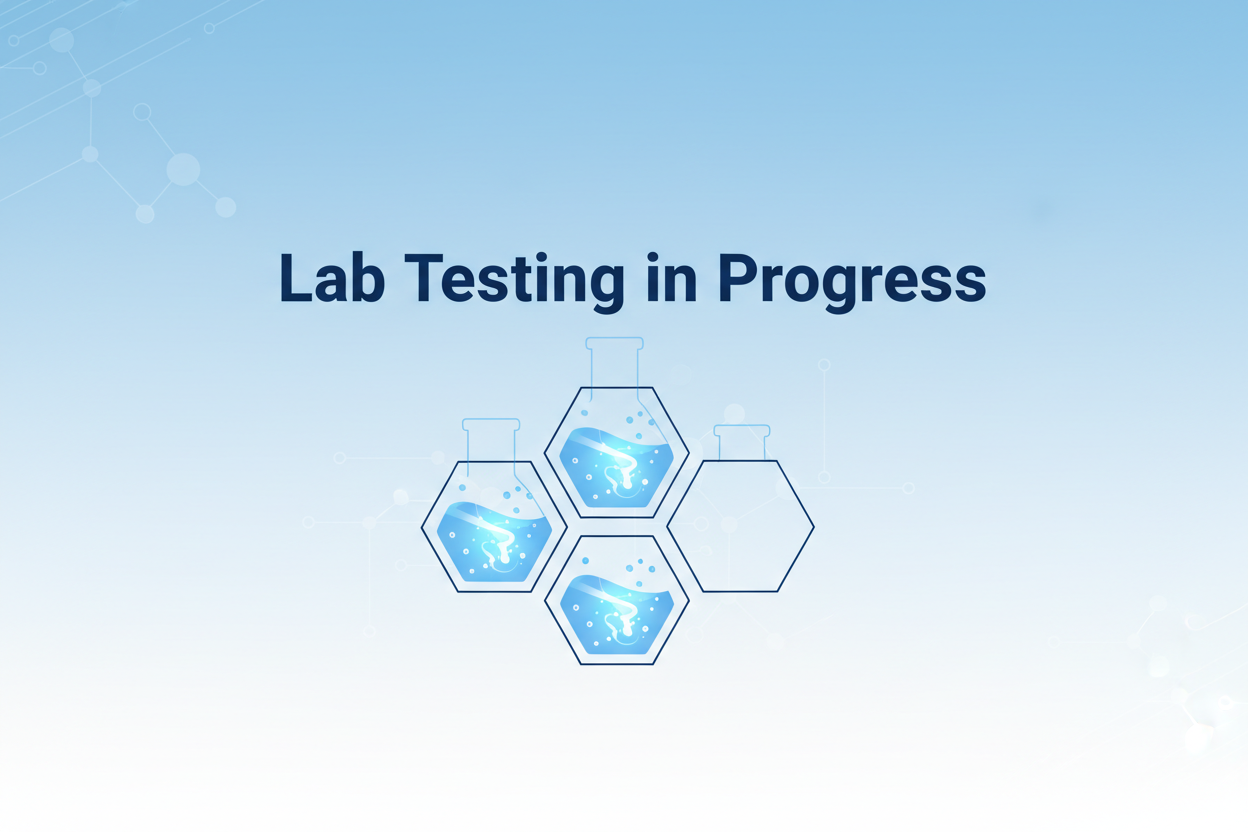 Lab Testing in Progress